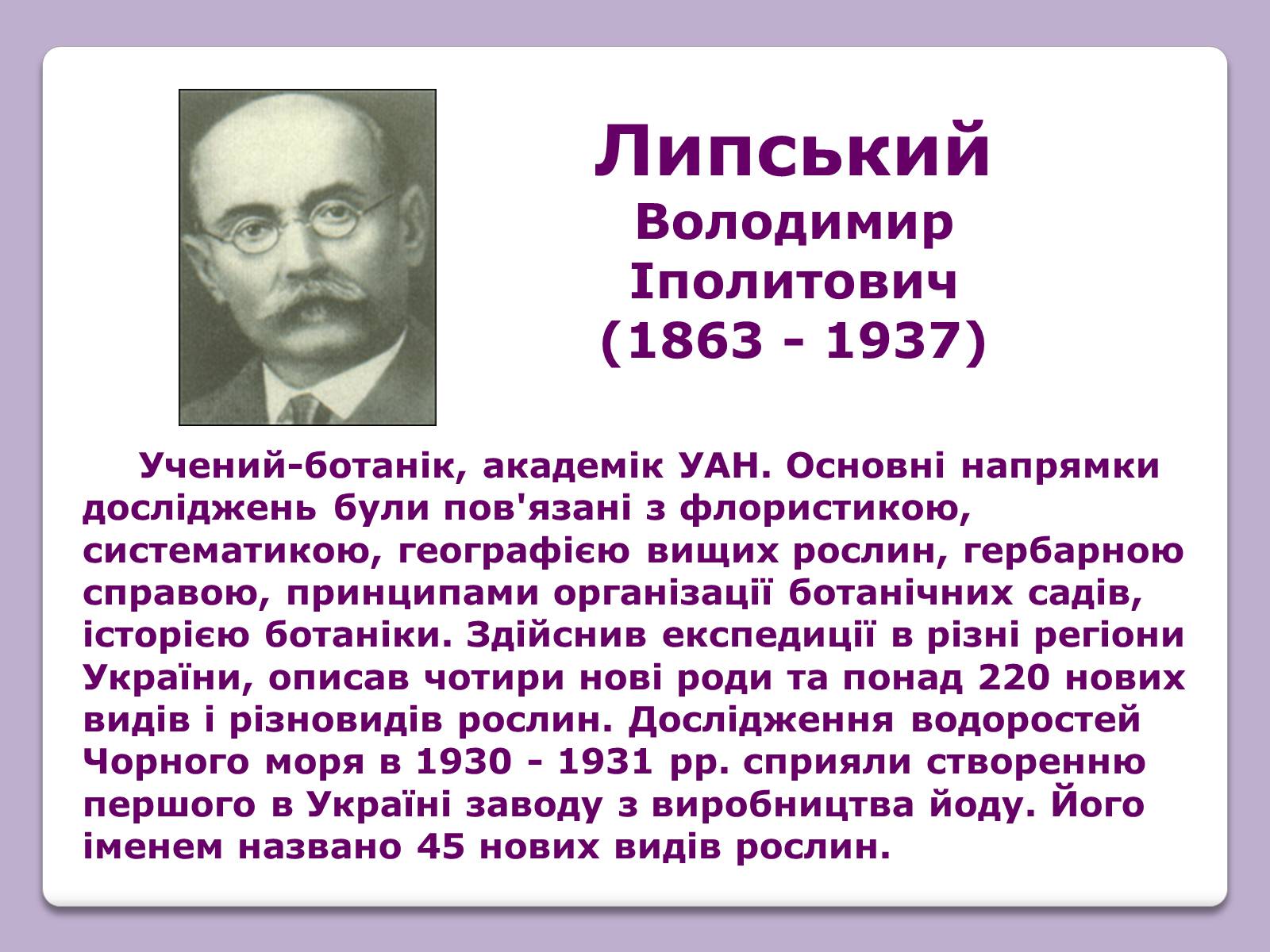 Липський
Володимир
Іполитович
(1863 - 1937)

Учений-ботанік, академік УАН. Основні напрямки досліджень були пов'язані з флористикою, систематикою, географією вищих рослин, гербарною справою, принципами організації ботанічних садів, історією ботаніки. Здійснив експедиції в різні регіони України, описав чотири нові роди та понад 220 нових видів і різновидів рослин. Дослідження водоростей Чорного моря в 1930 - 1931 рр. сприяли створенню першого в Україні заводу з виробництва йоду. Його іменем названо 45 нових видів рослин.